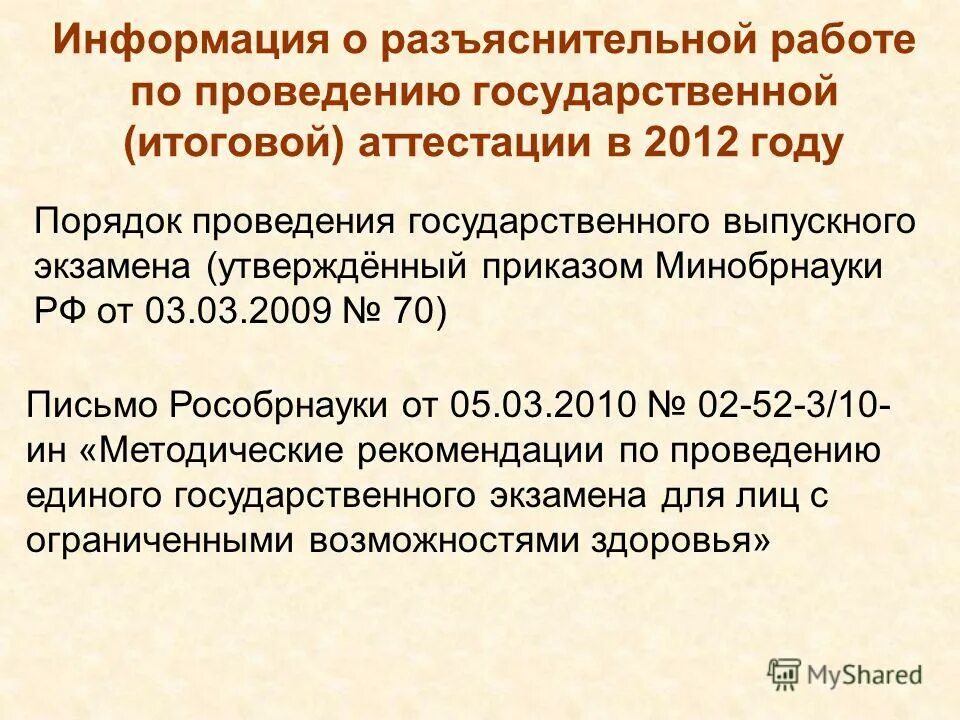 Информация о разъяснительной работе по проведению государственной (итоговой) аттестации в 2012 году

Порядок проведения государственного выпускного экзамена (утверждённый приказом Минобрнауки РФ от 03.03.2009 № 70)

Письмо Рособрнауки от 05.03.2010 № 02-52-3/10-ин «Методические рекомендации по проведению единого государственного экзамена для лиц с ограниченными возможностями здоровья»

MyShared